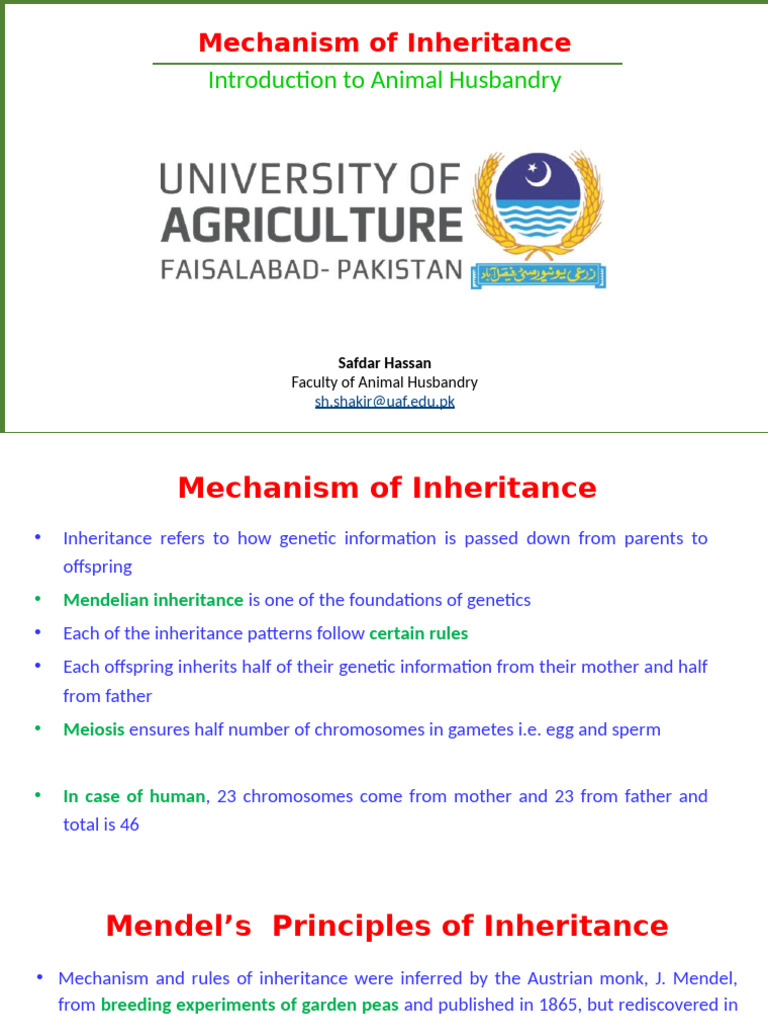 Mechanism of Inheritance
Introduction to Animal Husbandry

UNIVERSITY OF
AGRICULTURE
FAISALABAD- PAKISTAN
زرعی یونیورسٹی فیصل آباد

Safdar Hassan
Faculty of Animal Husbandry
sh.shakir@uaf.edu.pk

Mechanism of Inheritance

• Inheritance refers to how genetic information is passed down from parents to offspring
• Mendelian inheritance is one of the foundations of genetics
• Each of the inheritance patterns follow certain rules
• Each offspring inherits half of their genetic information from their mother and half from father
• Meiosis ensures half number of chromosomes in gametes i.e. egg and sperm

• In case of human, 23 chromosomes come from mother and 23 from father and total is 46

Mendel's Principles of Inheritance

• Mechanism and rules of inheritance were inferred by the Austrian monk, J. Mendel, from breeding experiments of garden peas and published in 1865, but rediscovered in